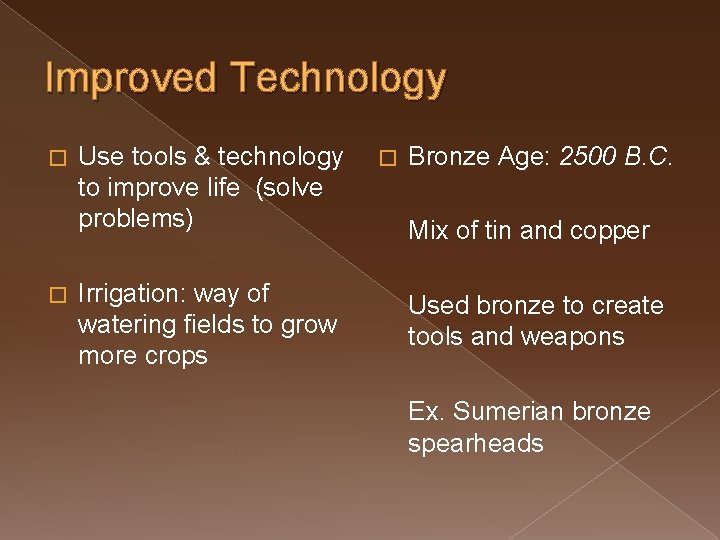 Improved Technology

□ Use tools & technology to improve life (solve problems)

□ Irrigation: way of watering fields to grow more crops

□ Bronze Age: 2500 B.C.

Mix of tin and copper

Used bronze to create tools and weapons

Ex. Sumerian bronze spearheads